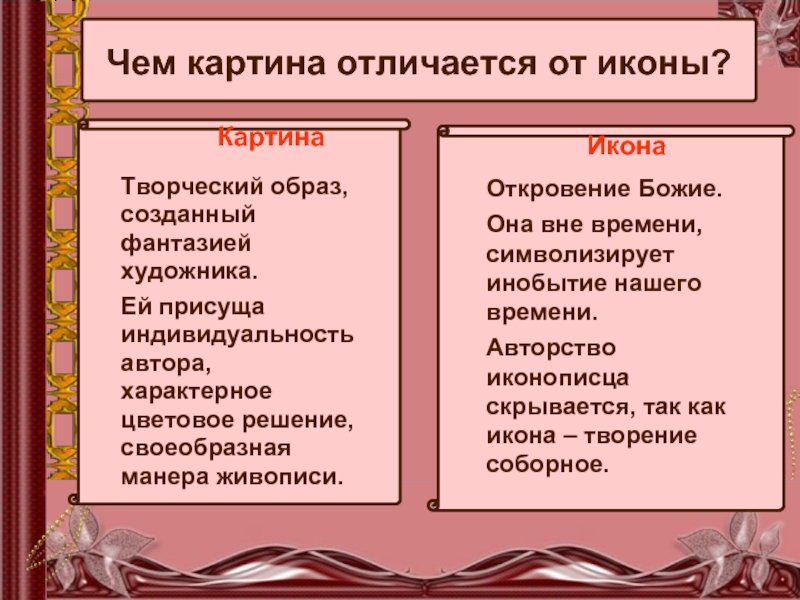 Чем картина отличается от иконы?

Картина

Творческий образ, созданный фантазией художника.

Ей присуща индивидуальность автора, характерное цветовое решение, своеобразная манера живописи.

Икона

Откровение Божие.

Она вне времени, символизирует инобытие нашего времени.

Авторство иконописца скрывается, так как икона – творение соборное.